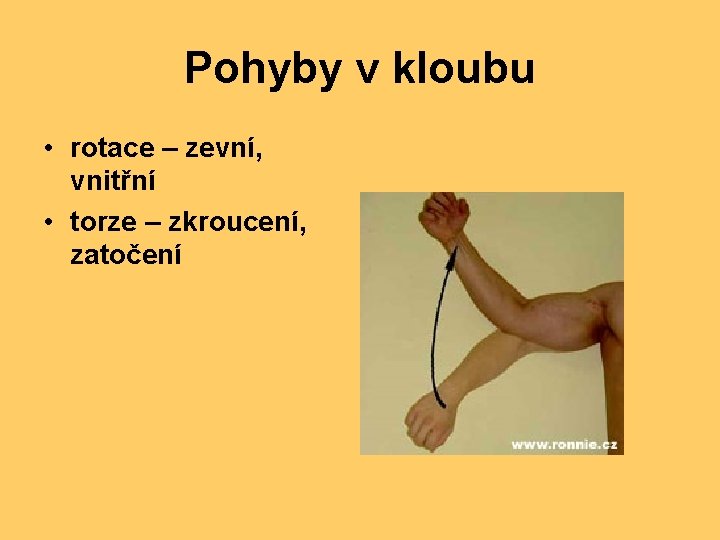 Pohyby v kloubu

• rotace – zevní, vnitřní
• torze – zkroucení, zatočení

www.ronnie.cz